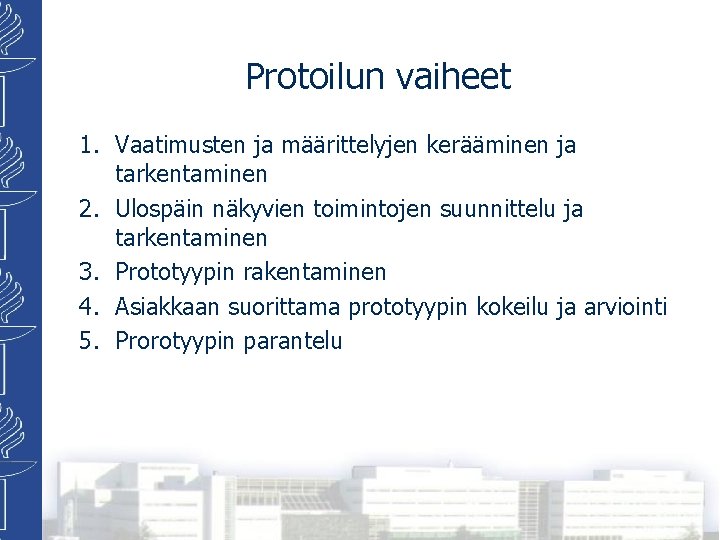 Protoilun vaiheet

1. Vaatimusten ja määrittelyjen kerääminen ja tarkentaminen
2. Ulospäin näkyvien toimintojen suunnittelu ja tarkentaminen
3. Prototyypin rakentaminen
4. Asiakkaan suorittama prototyypin kokeilu ja arviointi
5. Prorotyypin parantelu